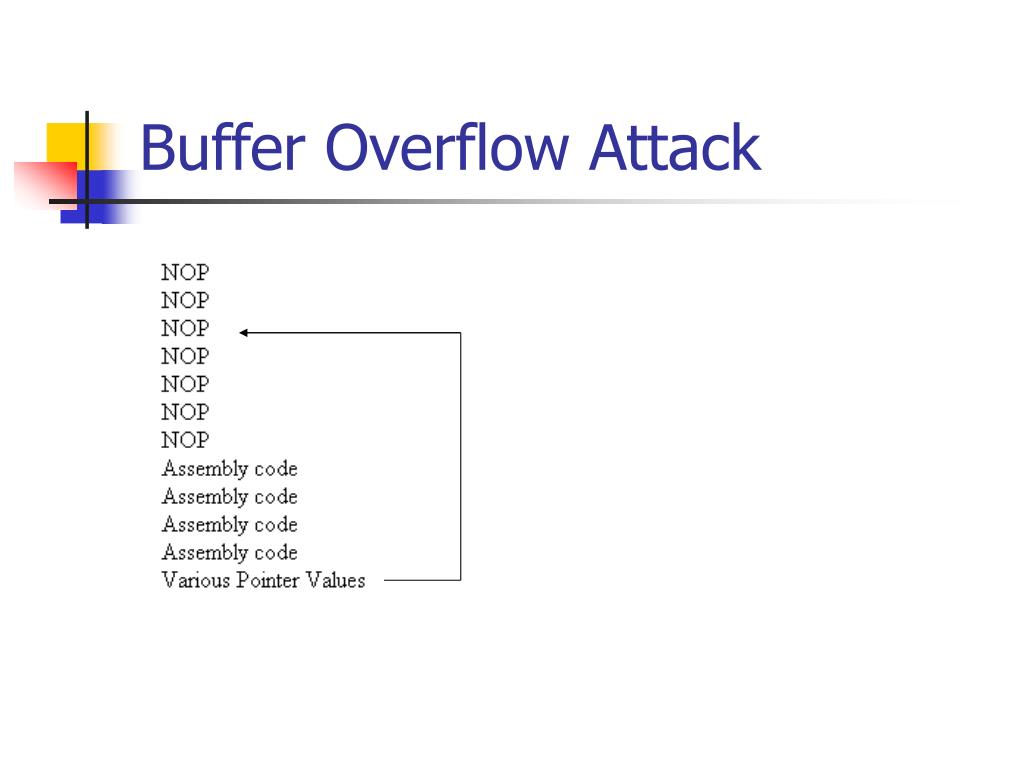 Buffer Overflow Attack

NOP
NOP
NOP
NOP
NOP
NOP
NOP
Assembly code
Assembly code
Assembly code
Assembly code
Various Pointer Values